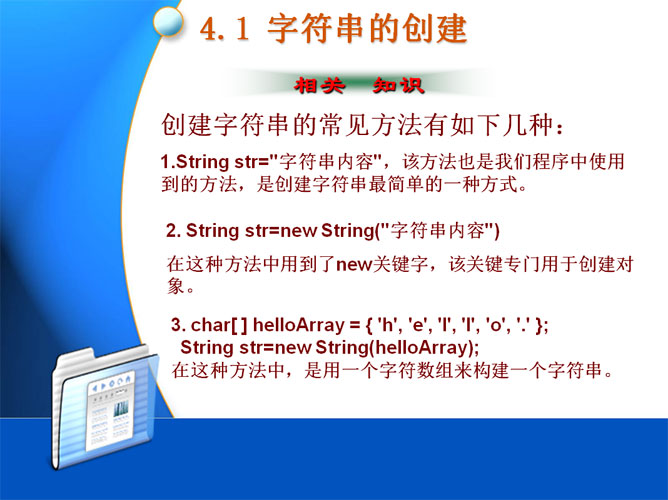 4.1 字符串的创建

相关 知识

创建字符串的常见方法有如下几种：

1.String str="字符串内容"，该方法也是我们程序中使用到的方法，是创建字符串最简单的一种方式。

2. String str=new String("字符串内容")

在这种方法中用到了new关键字，该关键专门用于创建对象。

3. char[ ] helloArray = { 'h', 'e', 'l', 'l', 'o', '.' };
String str=new String(helloArray);
在这种方法中，是用一个字符数组来构建一个字符串。